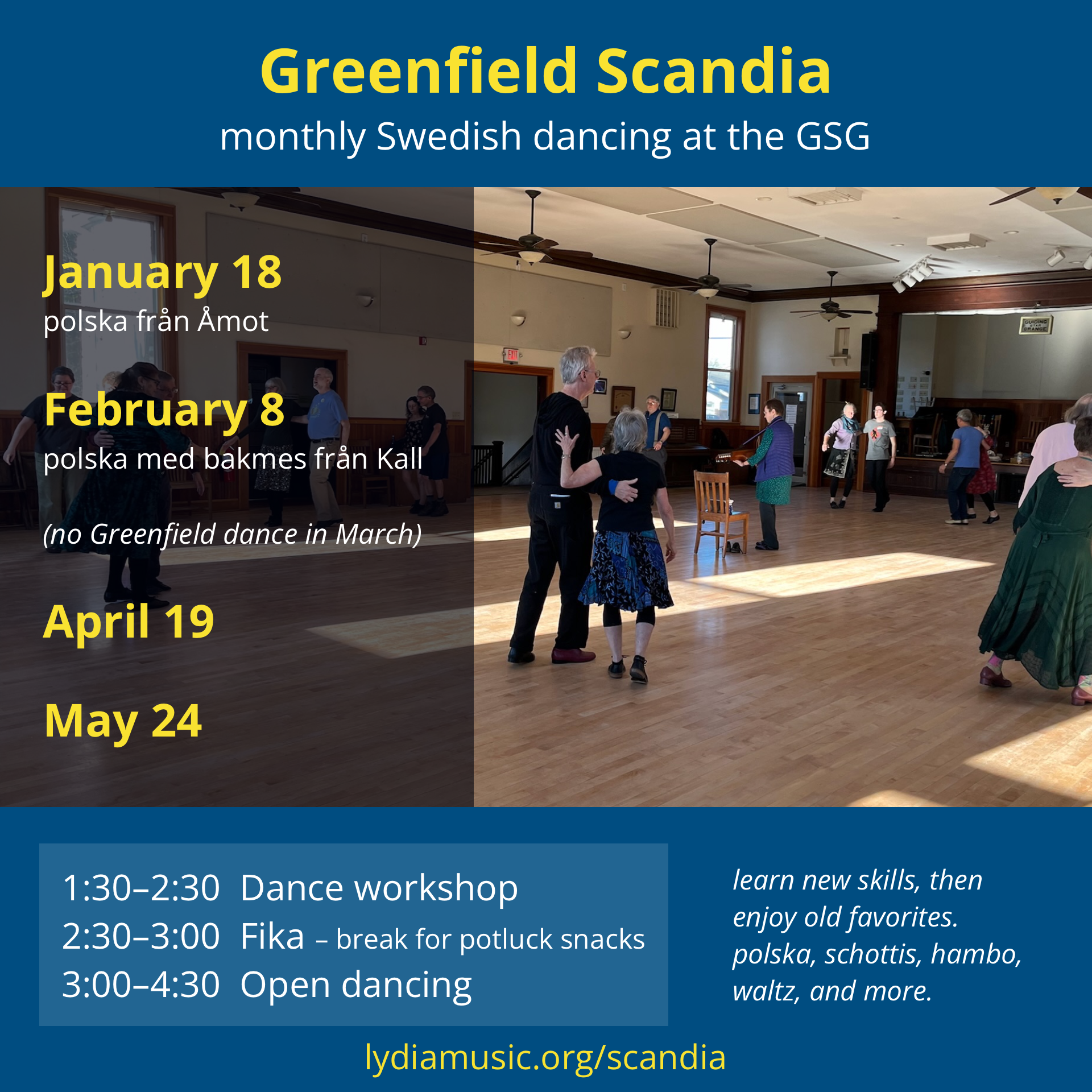 Greenfield Scandia
monthly Swedish dancing at the GSG

January 18
polska från Åmot

February 8
polska med bakmes från Kall

(no Greenfield dance in March)

April 19

May 24

GUIDING STAR GRANGE

EXIT

1:30–2:30 Dance workshop
2:30–3:00 Fika – break for potluck snacks
3:00–4:30 Open dancing

learn new skills, then enjoy old favorites. polska, schottis, hambo, waltz, and more.

lydiamusic.org/scandia